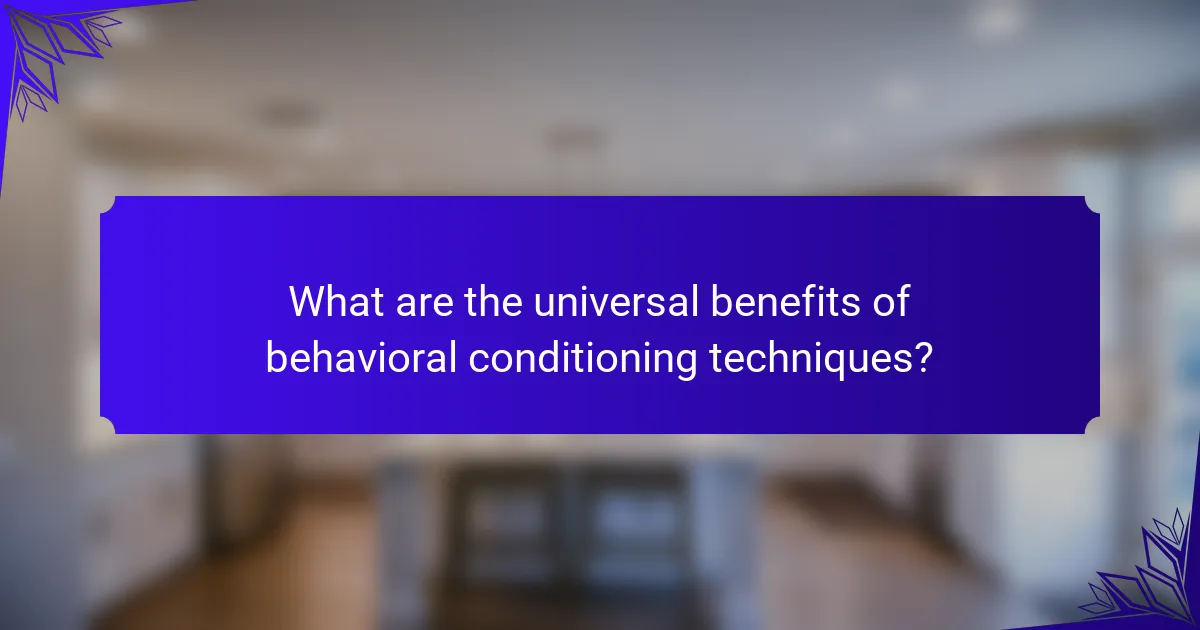 What are the universal benefits of behavioral conditioning techniques?